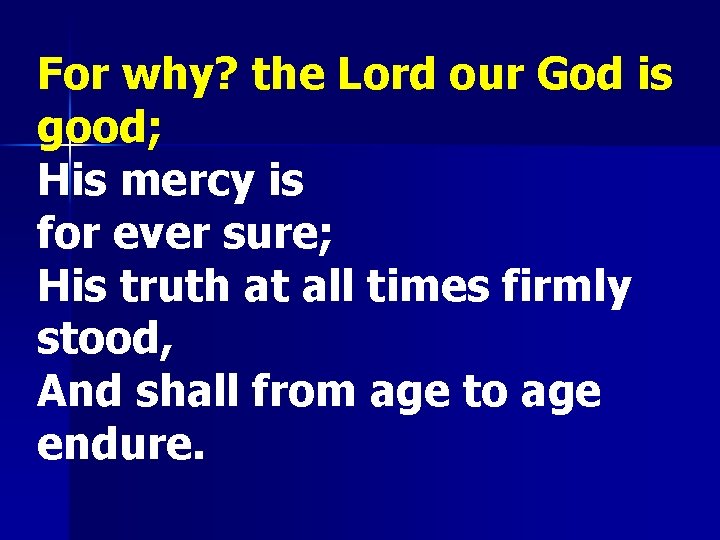 For why? the Lord our God is good;
His mercy is
for ever sure;
His truth at all times firmly stood,
And shall from age to age endure.